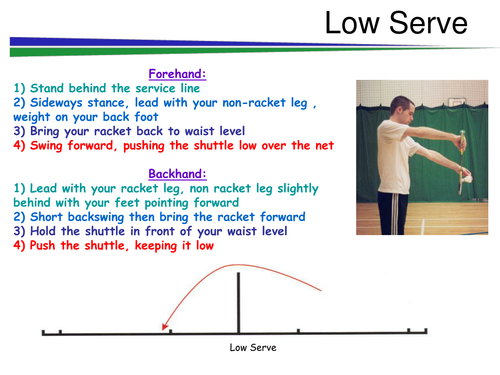 Low Serve

Forehand:
1) Stand behind the service line
2) Sideways stance, lead with your non-racket leg , weight on your back foot
3) Bring your racket back to waist level
4) Swing forward, pushing the shuttle low over the net

Backhand:
1) Lead with your racket leg, non racket leg slightly behind with your feet pointing forward
2) Short backswing then bring the racket forward
3) Hold the shuttle in front of your waist level
4) Push the shuttle, keeping it low

Low Serve